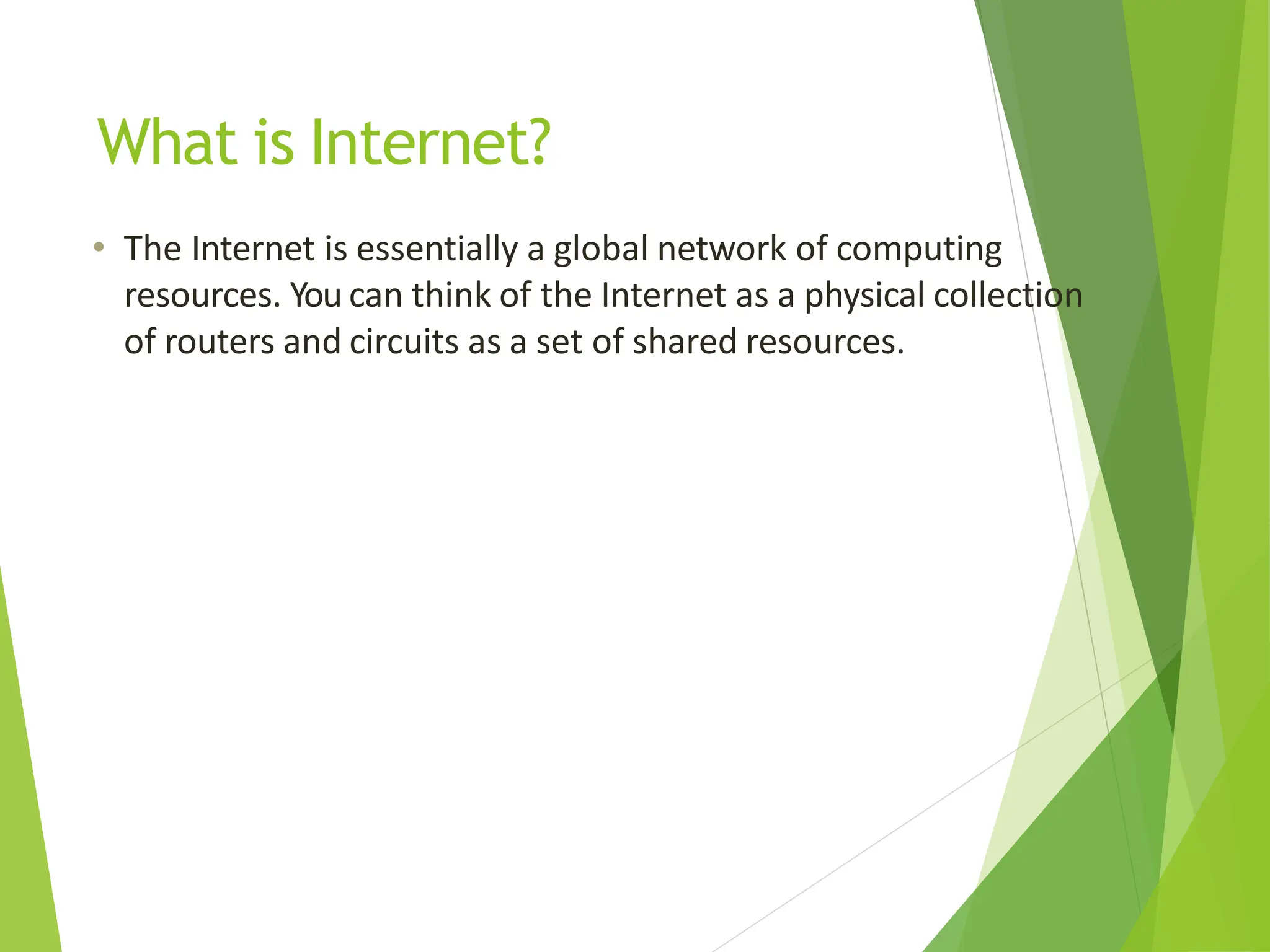 What is Internet?

• The Internet is essentially a global network of computing resources. You can think of the Internet as a physical collection of routers and circuits as a set of shared resources.